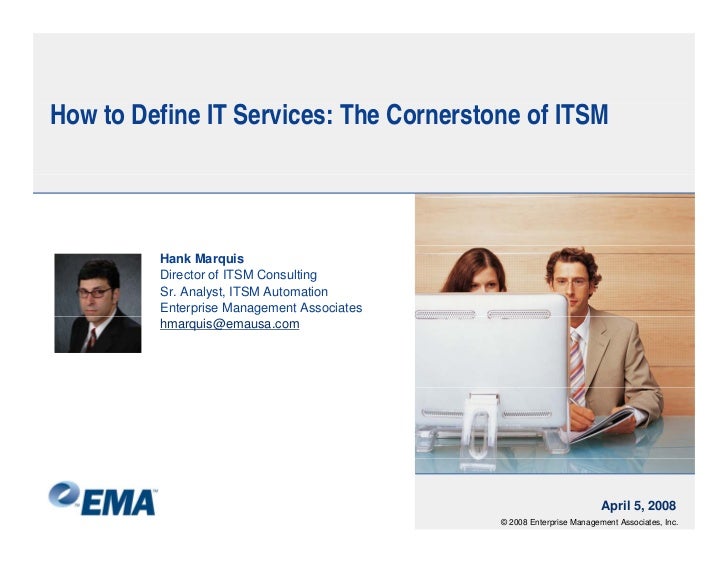 How to Define IT Services: The Cornerstone of ITSM

Hank Marquis
Director of ITSM Consulting
Sr. Analyst, ITSM Automation
Enterprise Management Associates
hmarquis@emausa.com

EMA

April 5, 2008

© 2008 Enterprise Management Associates, Inc.